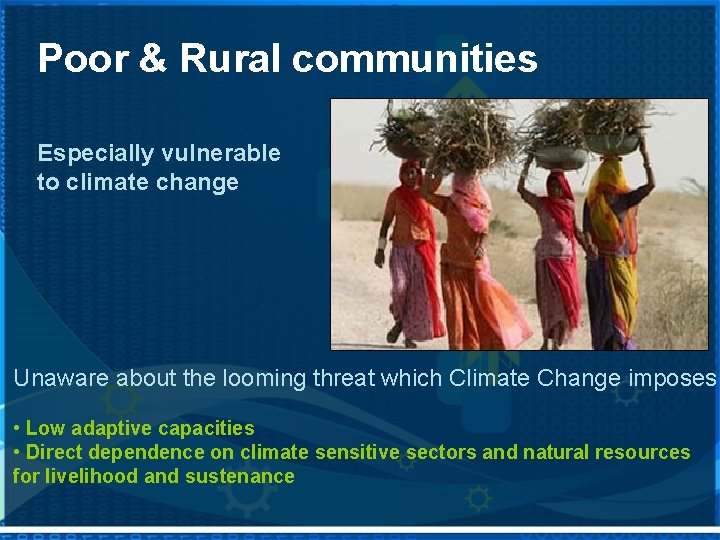 Poor & Rural communities

Especially vulnerable to climate change

Unaware about the looming threat which Climate Change imposes

• Low adaptive capacities
• Direct dependence on climate sensitive sectors and natural resources for livelihood and sustenance